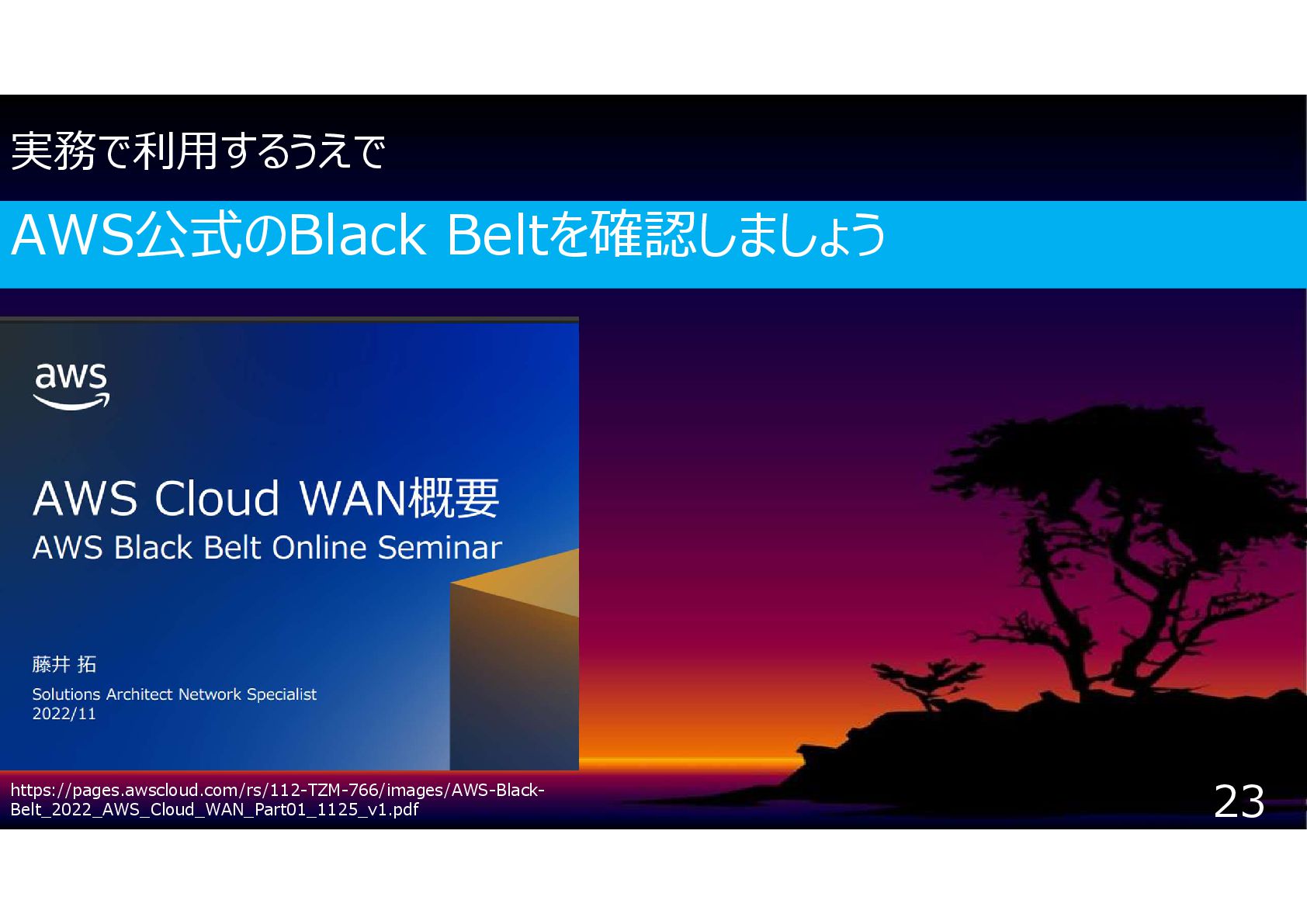 実務で利用するうえで

AWS公式のBlack Beltを確認しましょう

aws

AWS Cloud WAN概要
AWS Black Belt Online Seminar

藤井 拓

Solutions Architect Network Specialist
2022/11

https://pages.awscloud.com/rs/112-TZM-766/images/AWS-Black-Belt_2022_AWS_Cloud_WAN_Part01_1125_v1.pdf

23